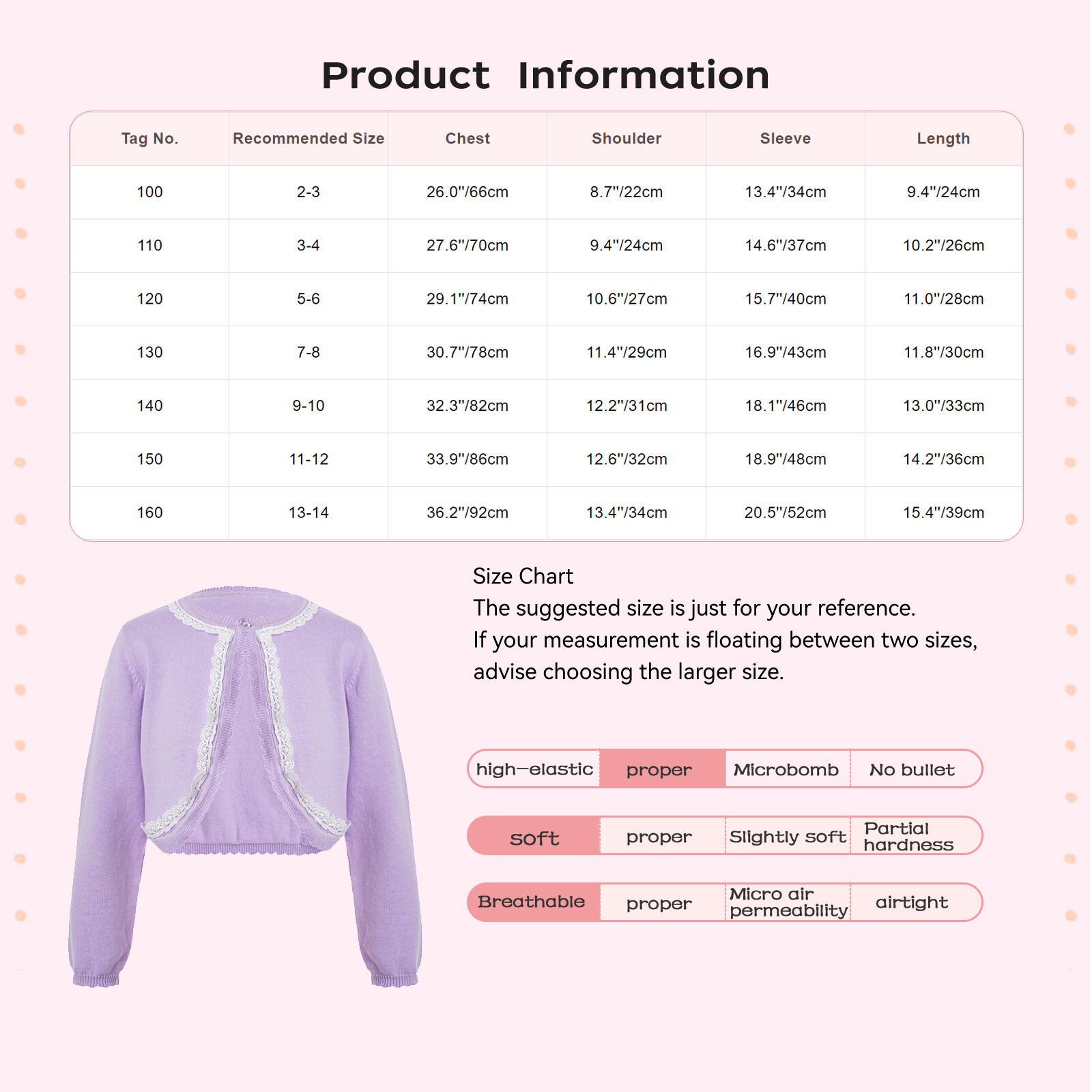 Product Information

| Tag No. | Recommended Size | Chest | Shoulder | Sleeve | Length |
|---|---|---|---|---|---|
| 100 | 2-3 | 26.0"/66cm | 8.7"/22cm | 13.4"/34cm | 9.4"/24cm |
| 110 | 3-4 | 27.6"/70cm | 9.4"/24cm | 14.6"/37cm | 10.2"/26cm |
| 120 | 5-6 | 29.1"/74cm | 10.6"/27cm | 15.7"/40cm | 11.0"/28cm |
| 130 | 7-8 | 30.7"/78cm | 11.4"/29cm | 16.9"/43cm | 11.8"/30cm |
| 140 | 9-10 | 32.3"/82cm | 12.2"/31cm | 18.1"/46cm | 13.0"/33cm |
| 150 | 11-12 | 33.9"/86cm | 12.6"/32cm | 18.9"/48cm | 14.2"/36cm |
| 160 | 13-14 | 36.2"/92cm | 13.4"/34cm | 20.5"/52cm | 15.4"/39cm |

Size Chart
The suggested size is just for your reference.
If your measurement is floating between two sizes, advise choosing the larger size.

| high-elastic | proper | Microbomb | No bullet |
|---|---|---|---|
| soft | proper | Slightly soft | Partial hardness |
| Breathable | proper | Micro air permeability | airtight |